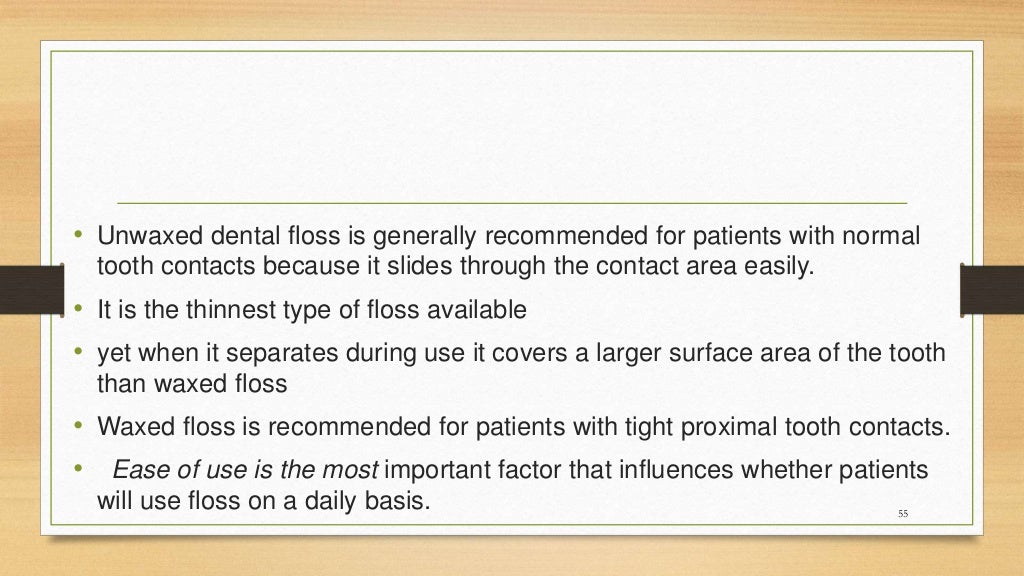 • Unwaxed dental floss is generally recommended for patients with normal tooth contacts because it slides through the contact area easily.

• It is the thinnest type of floss available

• yet when it separates during use it covers a larger surface area of the tooth than waxed floss

• Waxed floss is recommended for patients with tight proximal tooth contacts.

• Ease of use is the most important factor that influences whether patients will use floss on a daily basis.

55